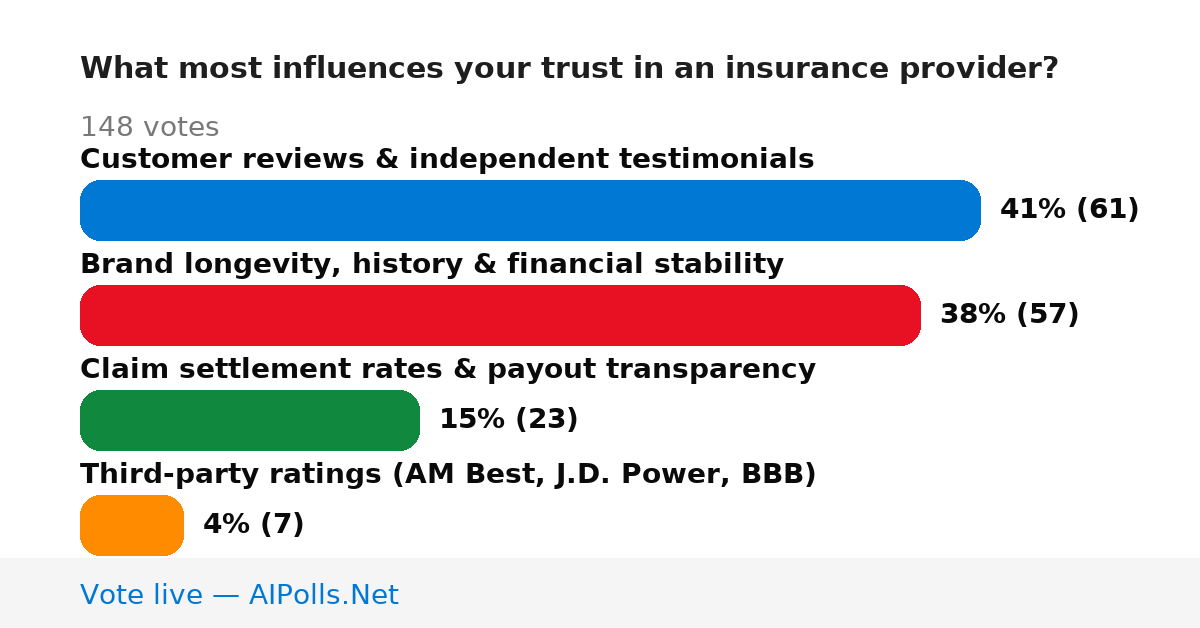 What most influences your trust in an insurance provider?

148 votes

Customer reviews & independent testimonials

41% (61)

Brand longevity, history & financial stability

38% (57)

Claim settlement rates & payout transparency

15% (23)

Third-party ratings (AM Best, J.D. Power, BBB)

4% (7)

Vote live — AIPolls.Net